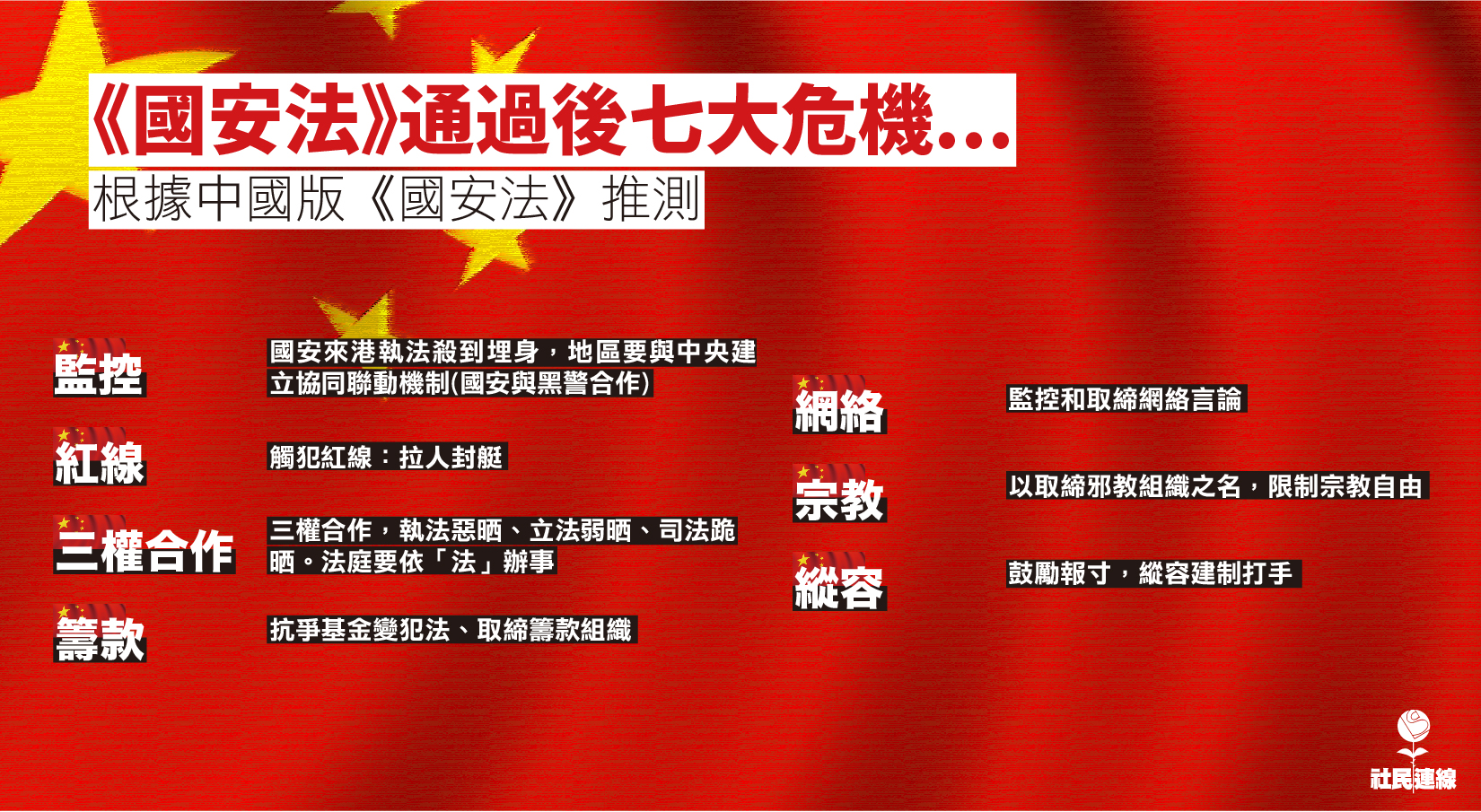 《國安法》通過後七大危機...
根據中國版《國安法》推測

監控
國安來港執法殺到埋身，地區要與中央建立協同聯動機制(國安與黑警合作)

紅線
觸犯紅線：拉人封艇

三權合作
三權合作，執法惡晒、立法弱晒、司法跪晒。法庭要依「法」辦事

籌款
抗爭基金變犯法、取締籌款組織

網絡
監控和取締網絡言論

宗教
以取締邪教組織之名，限制宗教自由

縱容
鼓勵報寸，縱容建制打手

社民連線